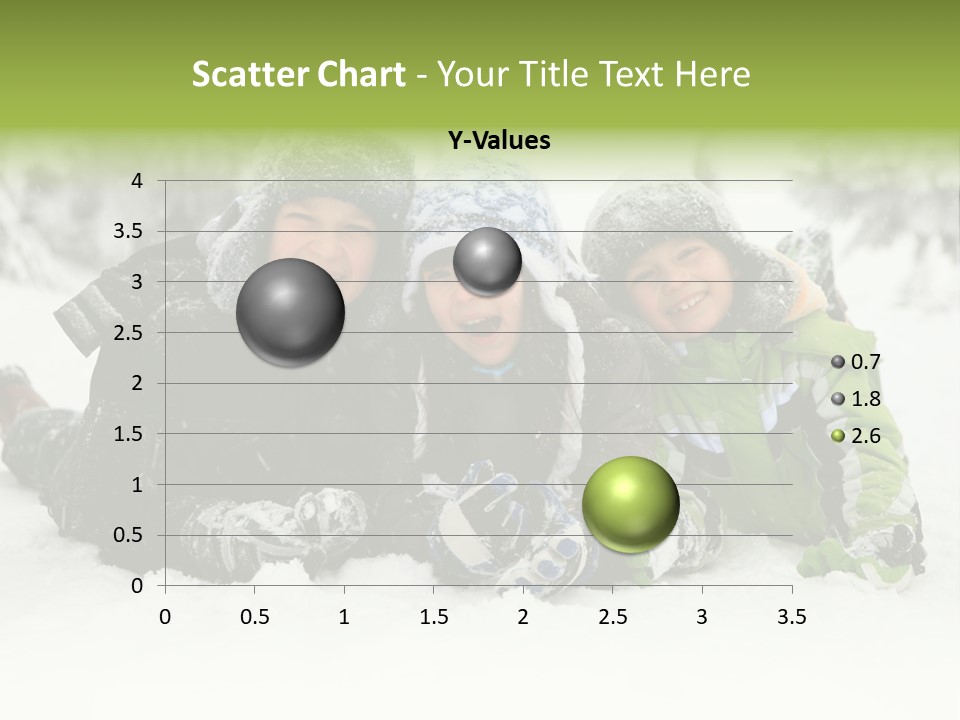 Scatter Chart - Your Title Text Here

Y-Values

4
3.5
3
2.5
2
1.5
1
0.5
0

0 0.5 1 1.5 2 2.5 3 3.5

0.7
1.8
2.6